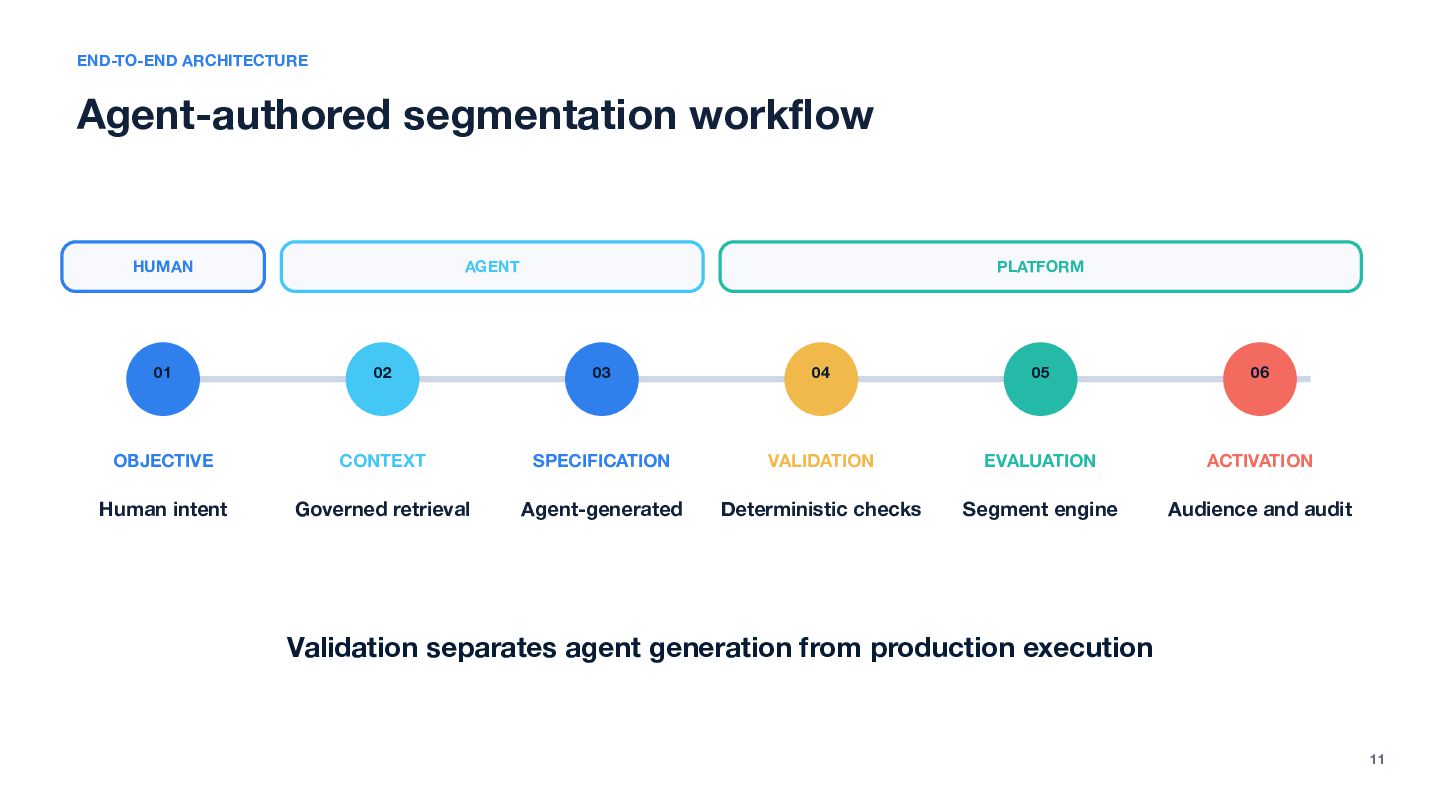 END-TO-END ARCHITECTURE

Agent-authored segmentation workflow

HUMAN

AGENT

PLATFORM

01

OBJECTIVE

Human intent

02

CONTEXT

Governed retrieval

03

SPECIFICATION

Agent-generated

04

VALIDATION

Deterministic checks

05

EVALUATION

Segment engine

06

ACTIVATION

Audience and audit

Validation separates agent generation from production execution

11